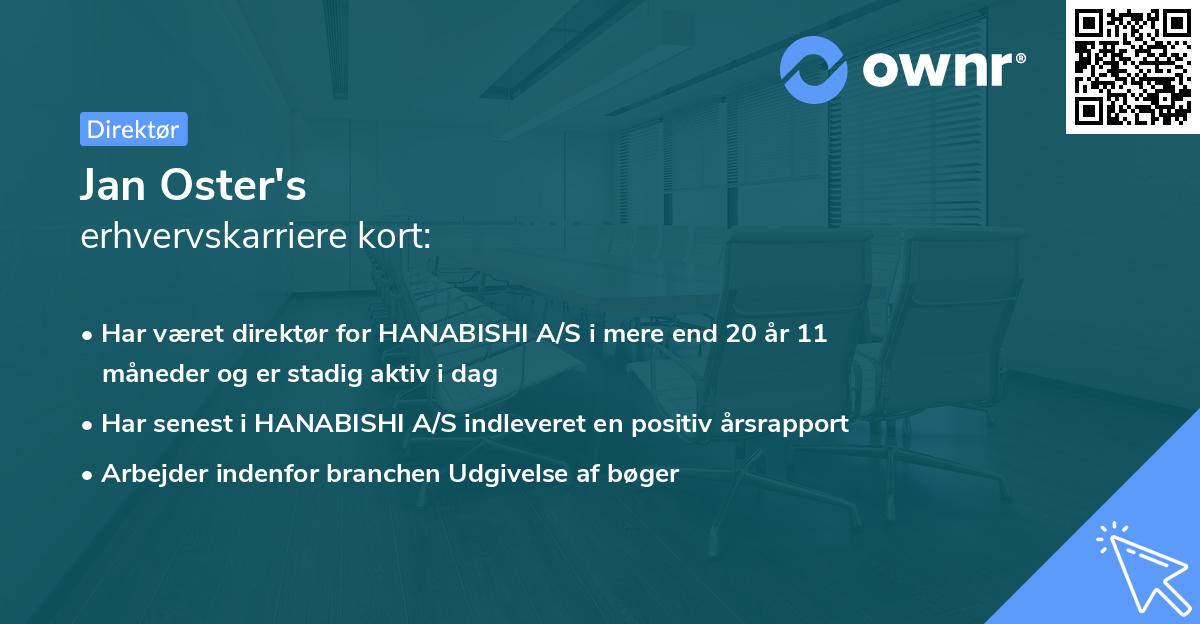 ownr®

Direktør

Jan Oster's
erhvervskarriere kort:

• Har været direktør for HANABISHI A/S i mere end 20 år 11 måneder og er stadig aktiv i dag
• Har senest i HANABISHI A/S indleveret en positiv årsrapport
• Arbejder indenfor branchen Udgivelse af bøger